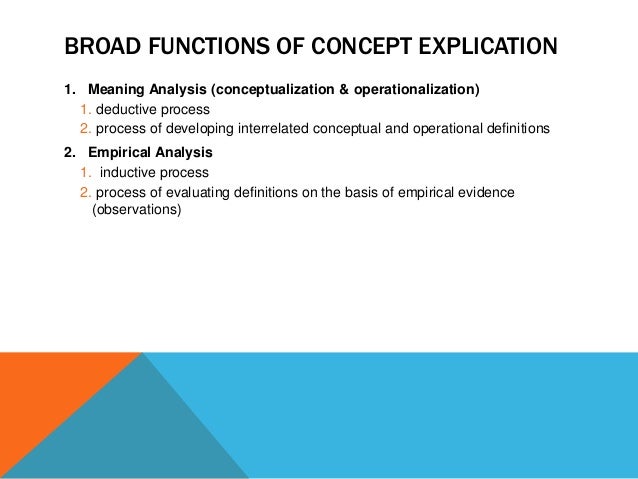 BROAD FUNCTIONS OF CONCEPT EXPLICATION

1. Meaning Analysis (conceptualization & operationalization)
1. deductive process
2. process of developing interrelated conceptual and operational definitions

2. Empirical Analysis
1. inductive process
2. process of evaluating definitions on the basis of empirical evidence (observations)